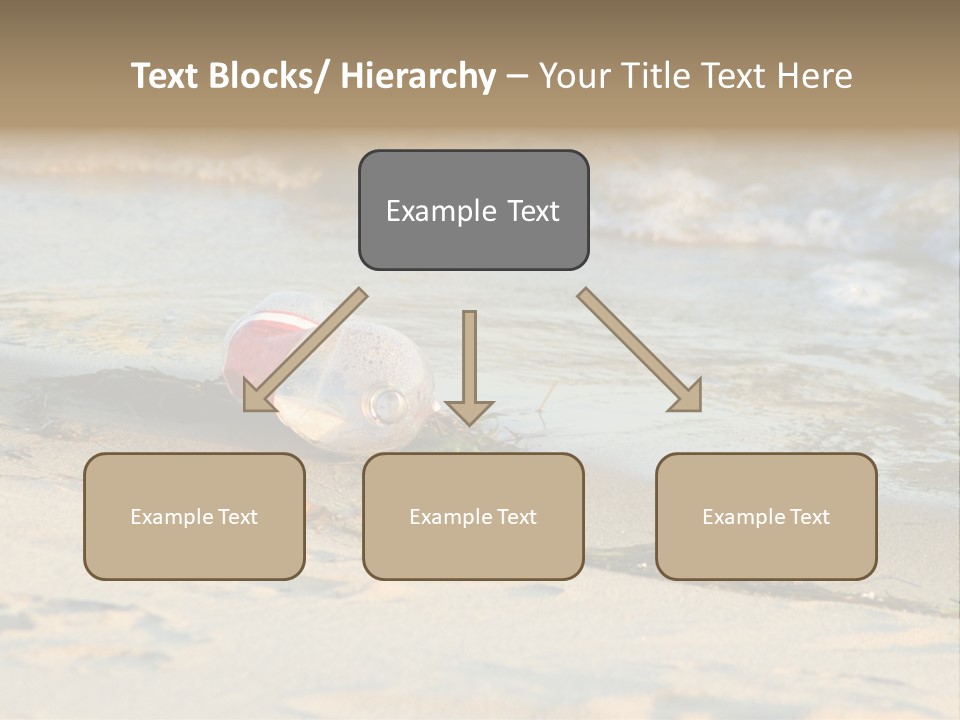 Text Blocks/ Hierarchy – Your Title Text Here

Example Text

Example Text

Example Text

Example Text